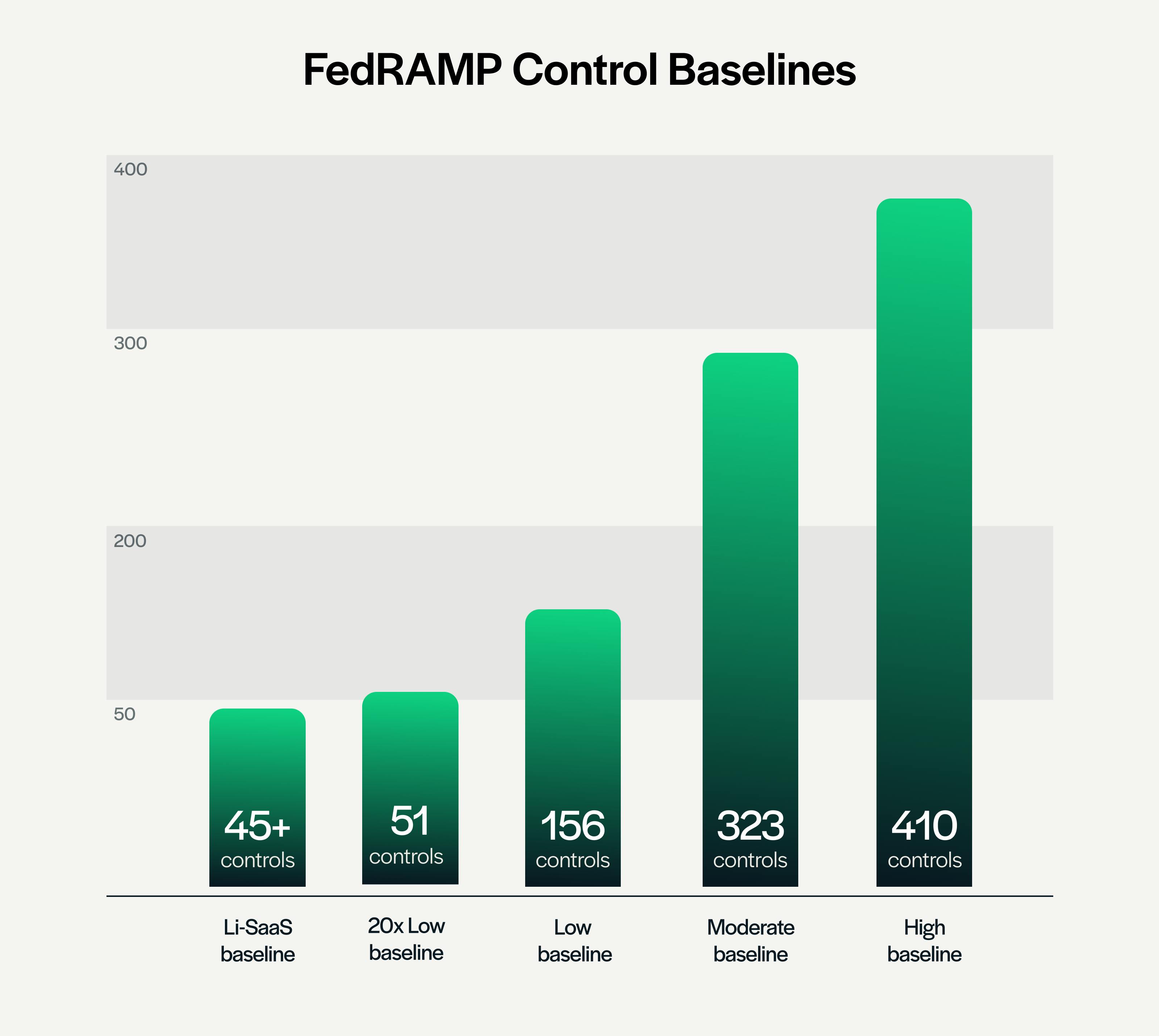 FedRAMP Control Baselines

400

300

200

50

45+ controls

51 controls

156 controls

323 controls

410 controls

Li-SaaS baseline

20x Low baseline

Low baseline

Moderate baseline

High baseline